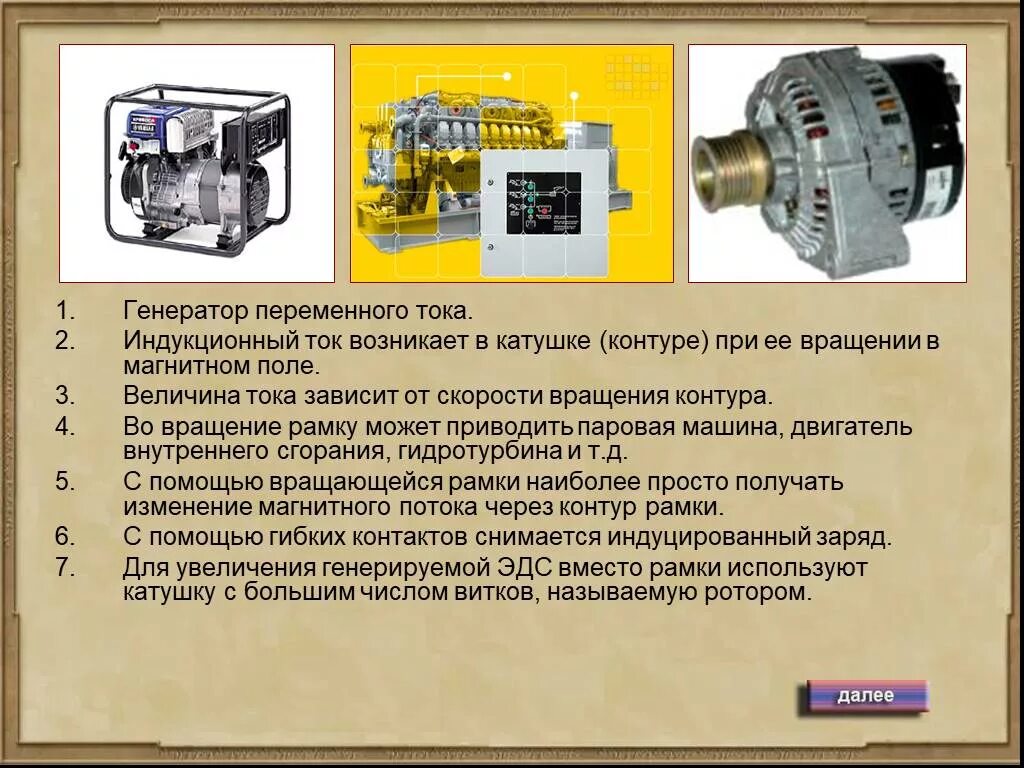 1. Генератор переменного тока.
2. Индукционный ток возникает в катушке (контуре) при ее вращении в магнитном поле.
3. Величина тока зависит от скорости вращения контура.
4. Во вращение рамку может приводить паровая машина, двигатель внутреннего сгорания, гидротурбина и т.д.
5. С помощью вращающейся рамки наиболее просто получать изменение магнитного потока через контур рамки.
6. С помощью гибких контактов снимается индуцированный заряд.
7. Для увеличения генерируемой ЭДС вместо рамки используют катушку с большим числом витков, называемую ротором.

далее